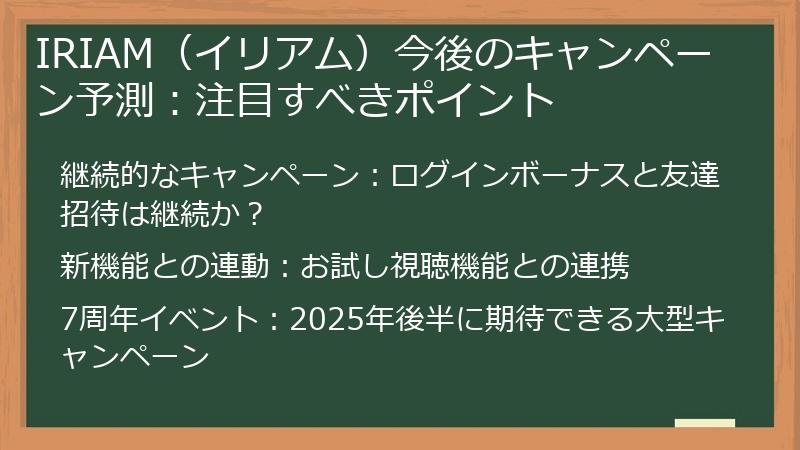 IRIAM（イリアム）今後のキャンペーン予測：注目すべきポイント

継続的なキャンペーン：ログインボーナスと友達招待は継続か？

新機能との連動：お試し視聴機能との連携

7周年イベント：2025年後半に期待できる大型キャンペーン